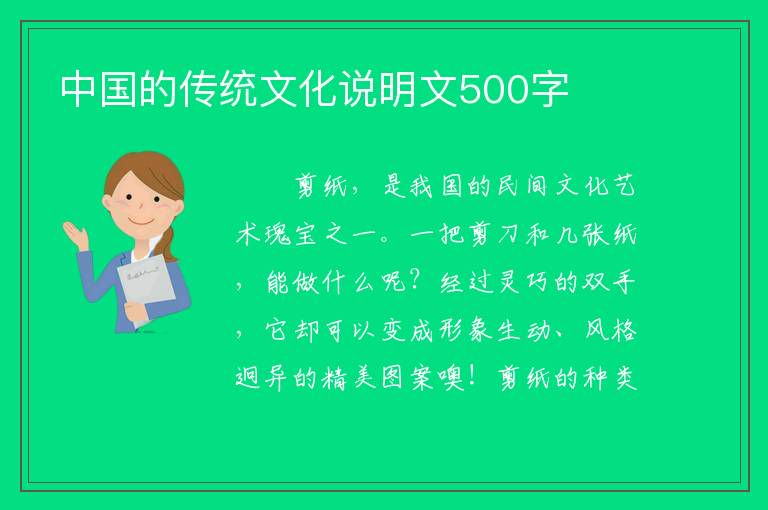 中国的传统文化说明文500字

剪纸，是我国的民间文化艺术瑰宝之一。一把剪刀和几张纸，能做什么呢？经过灵巧的双手，它却可以变成形象生动、风格迥异的精美图案噢！剪纸的种类